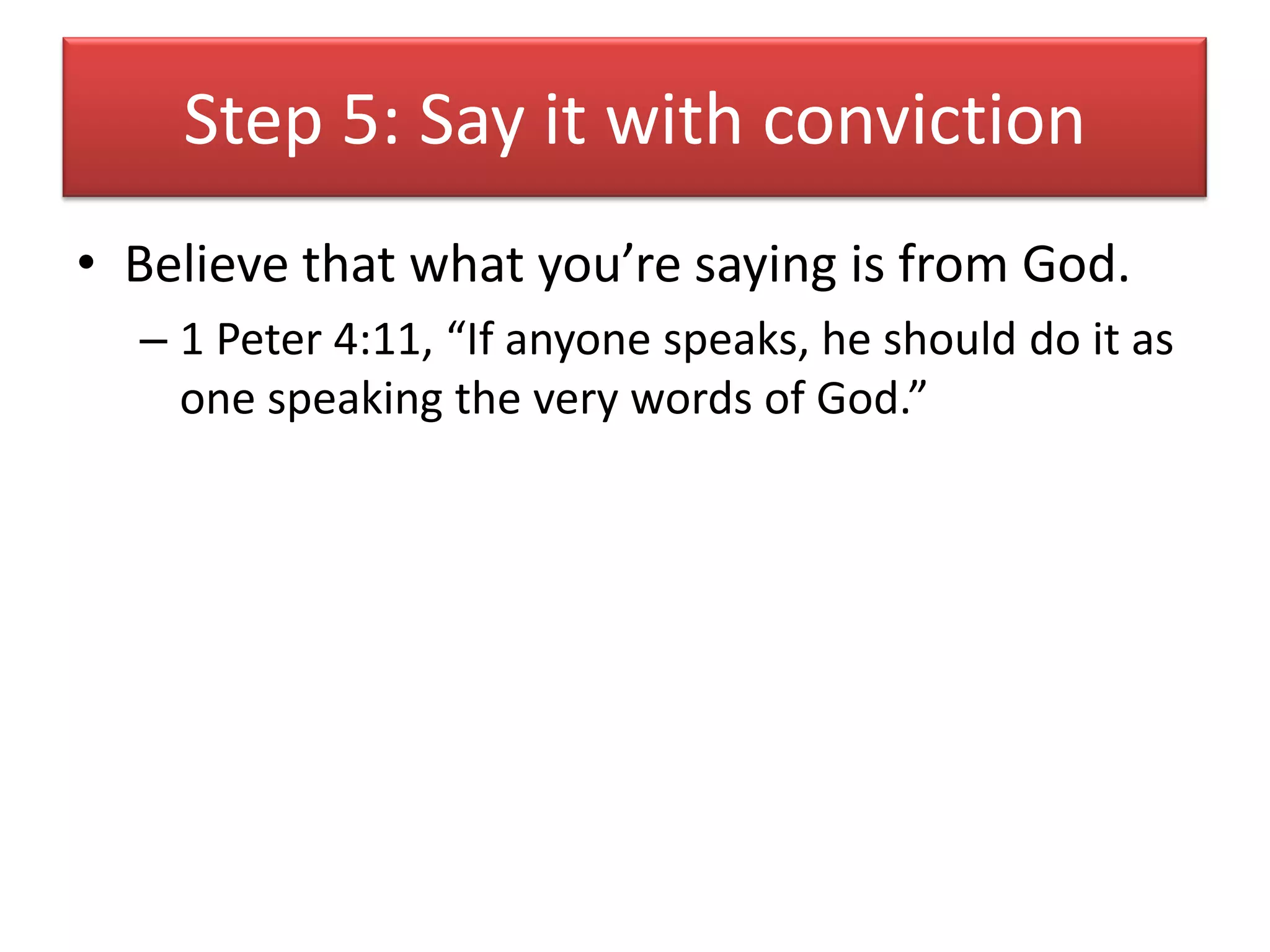 Step 5: Say it with conviction

• Believe that what you’re saying is from God.
  – 1 Peter 4:11, “If anyone speaks, he should do it as one speaking the very words of God.”